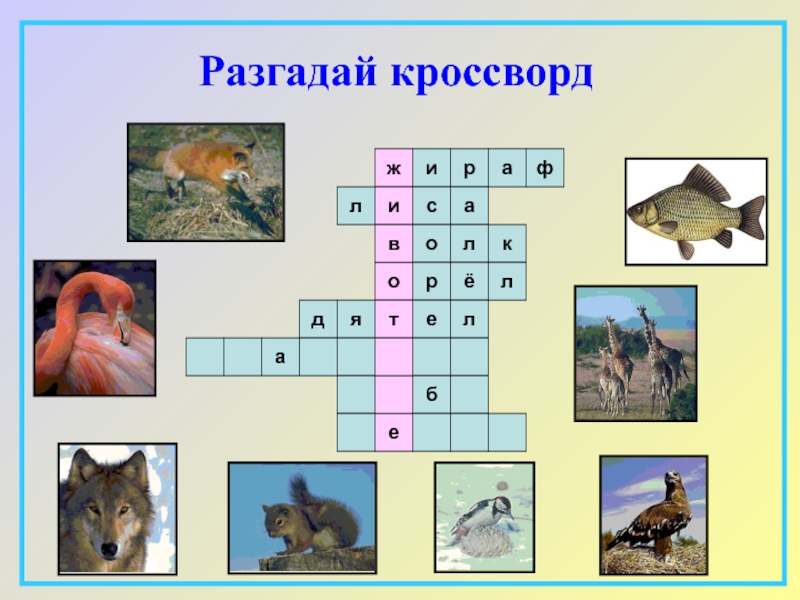 Разгадай кроссворд

ж и р а ф
л и с а
в о л к
о р ё л
д я т е л
а
б
е